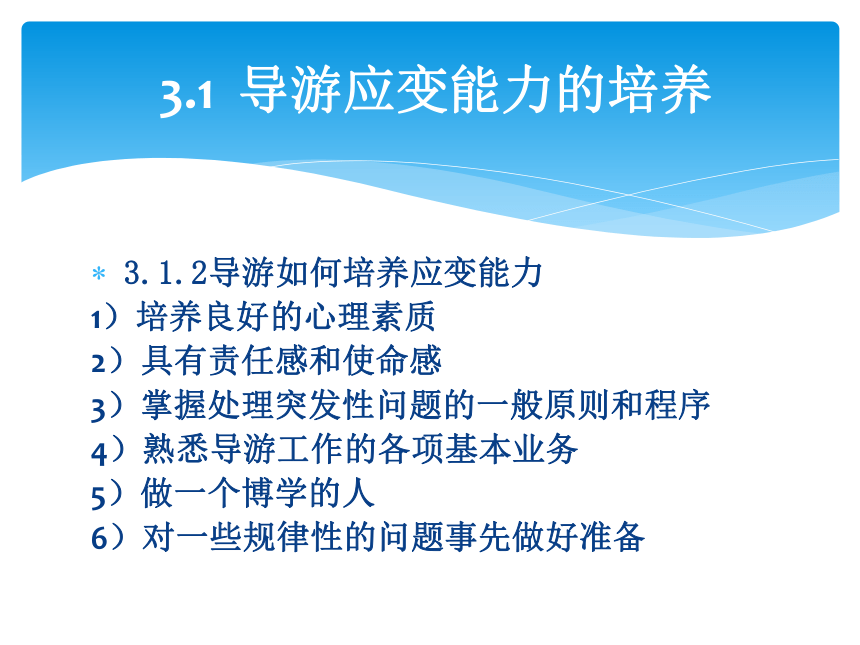 3.1 导游应变能力的培养

* 3.1.2导游如何培养应变能力
1）培养良好的心理素质
2）具有责任感和使命感
3）掌握处理突发性问题的一般原则和程序
4）熟悉导游工作的各项基本业务
5）做一个博学的人
6）对一些规律性的问题事先做好准备